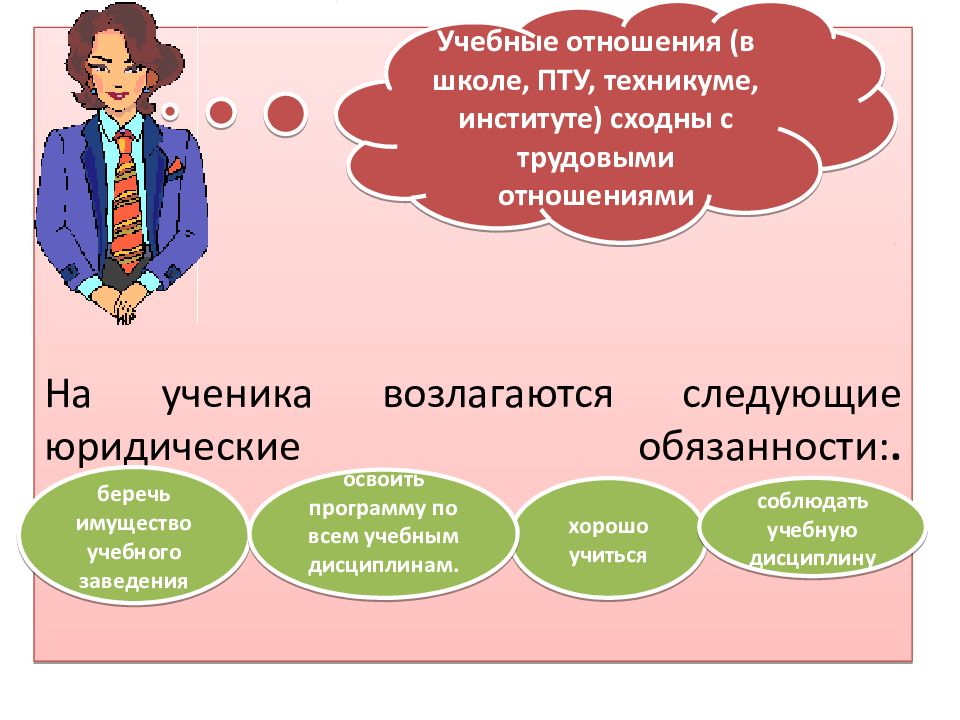 Учебные отношения (в школе, ПТУ, техникуме, институте) сходны с трудовыми отношениями

На ученика возлагаются следующие юридические обязанности:.

беречь имущество учебного заведения

освоить программу по всем учебным дисциплинам.

хорошо учиться

соблюдать учебную дисциплину